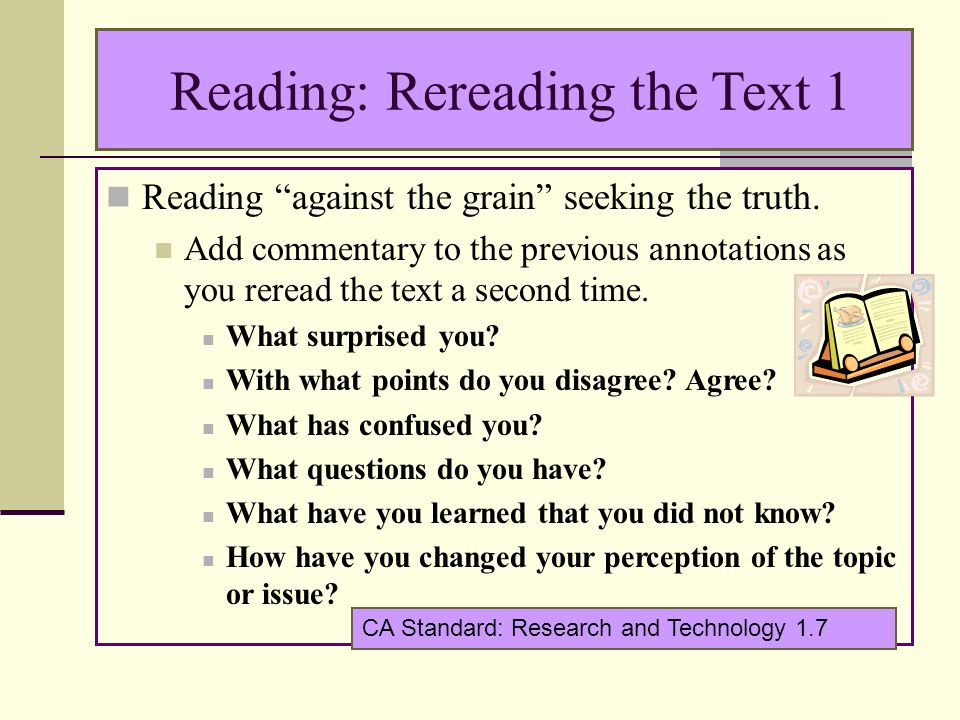 Reading: Rereading the Text 1

Reading “against the grain” seeking the truth.

Add commentary to the previous annotations as you reread the text a second time.

What surprised you?

With what points do you disagree? Agree?

What has confused you?

What questions do you have?

What have you learned that you did not know?

How have you changed your perception of the topic or issue?

CA Standard: Research and Technology 1.7